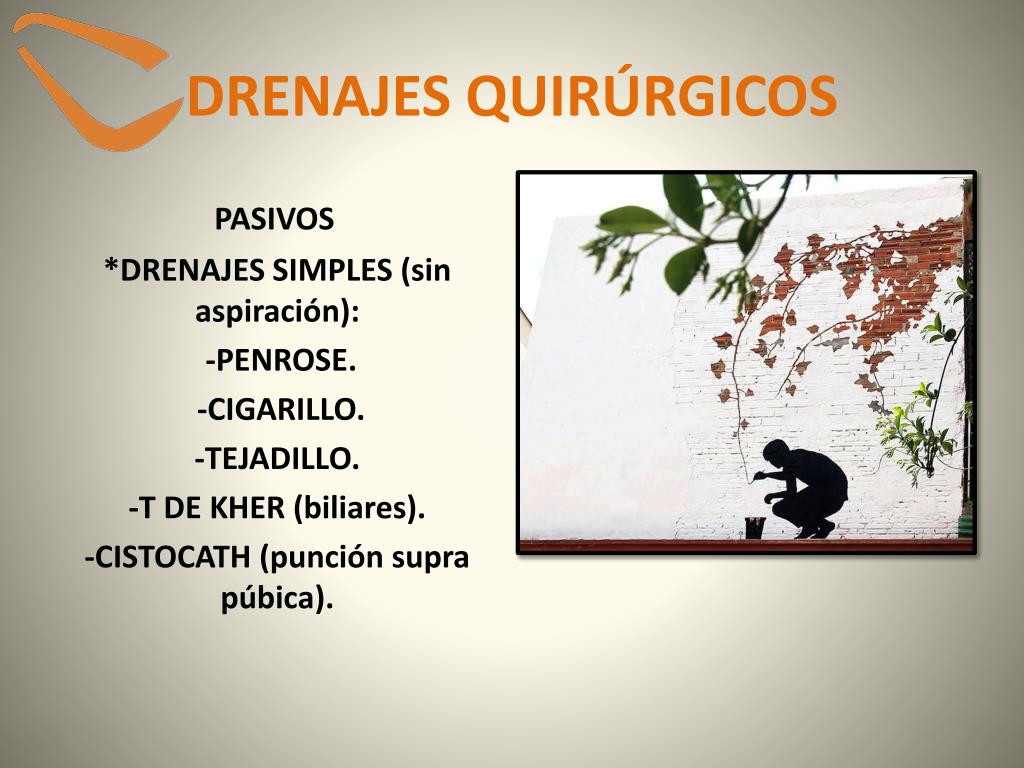 DRENAJES QUIRÚRGICOS

PASIVOS

*DRENAJES SIMPLES (sin aspiración):

-PENROSE.

-CIGARILLO.

-TEJADILLO.

-T DE KHER (biliares).

-CISTOCATH (punción supra púbica).